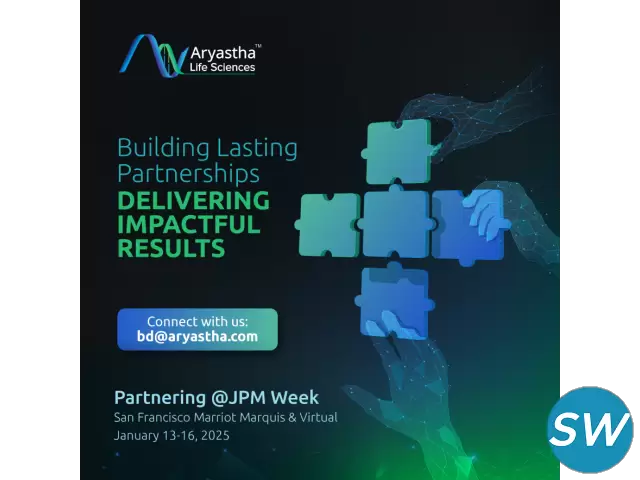 Aryastha™
Life Sciences

Building Lasting Partnerships
DELIVERING IMPACTFUL RESULTS

Connect with us:
bd@aryastha.com

Partnering @JPM Week
San Francisco Marriot Marquis & Virtual
January 13-16, 2025

SW